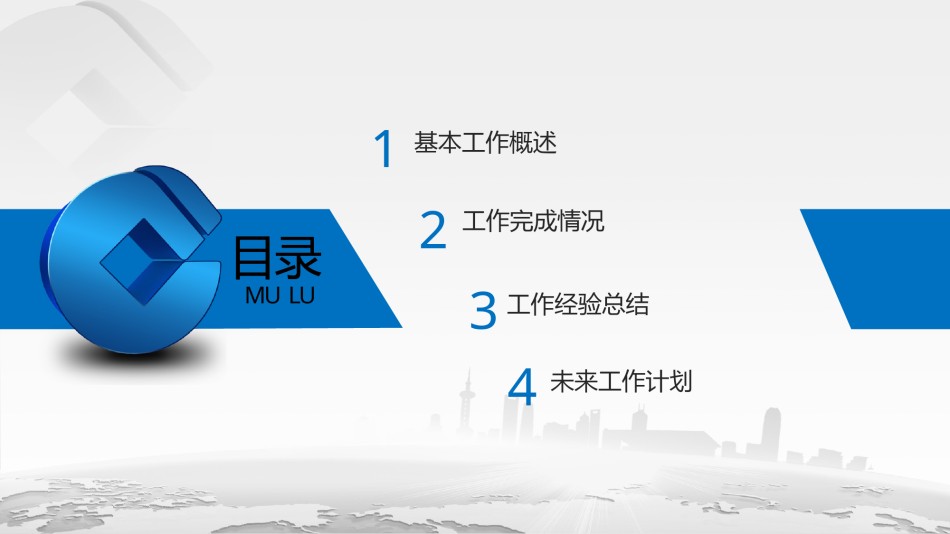 目录
MU LU

1 基本工作概述

2 工作完成情况

3 工作经验总结

4 未来工作计划